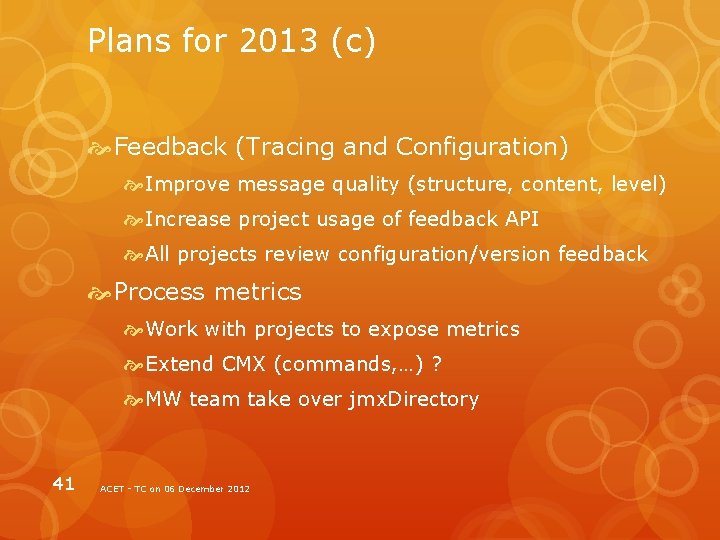 Plans for 2013 (c)

Feedback (Tracing and Configuration)

Improve message quality (structure, content, level)

Increase project usage of feedback API

All projects review configuration/version feedback

Process metrics

Work with projects to expose metrics

Extend CMX (commands,…) ?

MW team take over jmxDirectory

41 ACET - TC on 06 December 2012